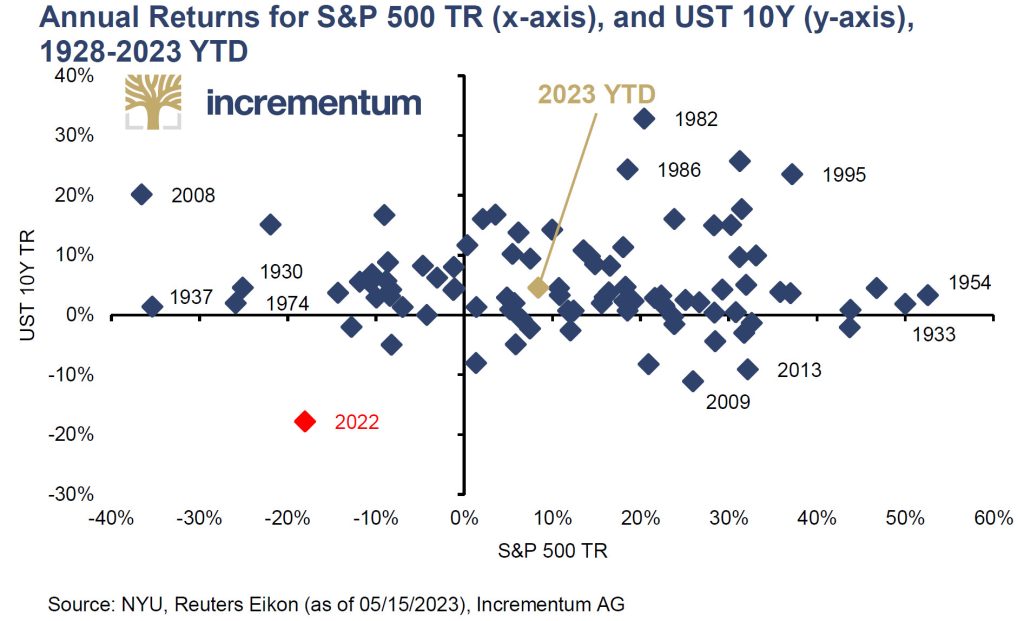 Annual Returns for S&P 500 TR (x-axis), and UST 10Y (y-axis), 1928-2023 YTD

incrementum

2023 YTD

40%
30%
20%
10%
0%
-10%
-20%
-30%

UST 10Y TR

1982
1986
1995
2008
1930
1937
1974
1954
1933
2013
2009
2022

-40% -30% -20% -10% 0% 10% 20% 30% 40% 50% 60%

S&P 500 TR

Source: NYU, Reuters Eikon (as of 05/15/2023), Incrementum AG